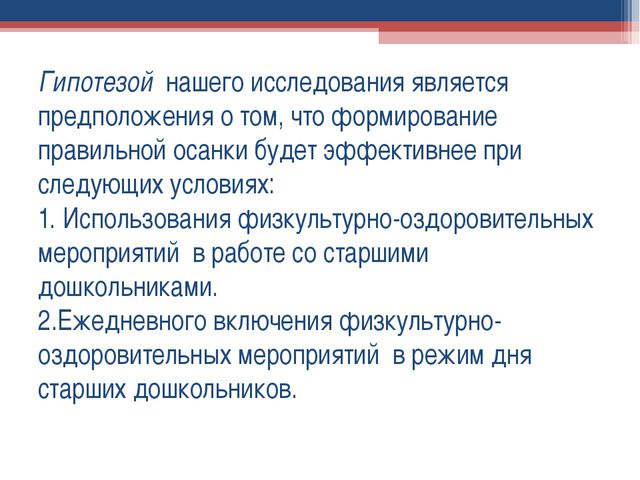 Гипотезой нашего исследования является предположения о том, что формирование правильной осанки будет эффективнее при следующих условиях:
1. Использования физкультурно-оздоровительных мероприятий в работе со старшими дошкольниками.
2.Ежедневного включения физкультурно-оздоровительных мероприятий в режим дня старших дошкольников.